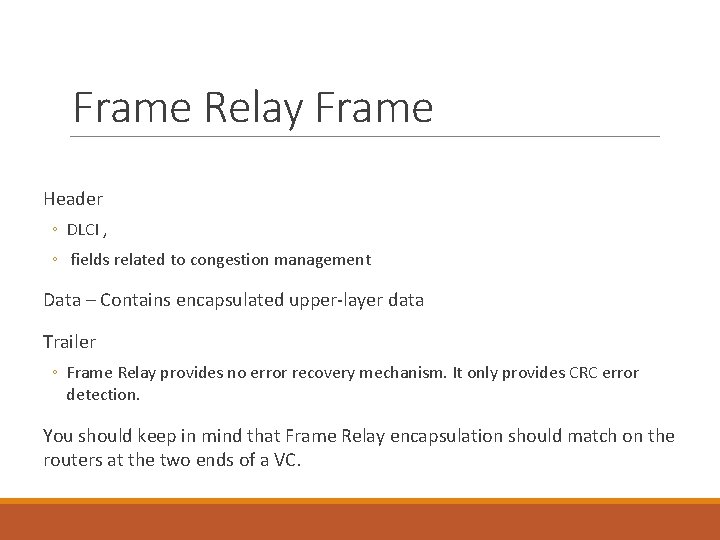 Frame Relay Frame

Header

◦ DLCI ,

◦ fields related to congestion management

Data – Contains encapsulated upper-layer data

Trailer

◦ Frame Relay provides no error recovery mechanism. It only provides CRC error detection.

You should keep in mind that Frame Relay encapsulation should match on the routers at the two ends of a VC.